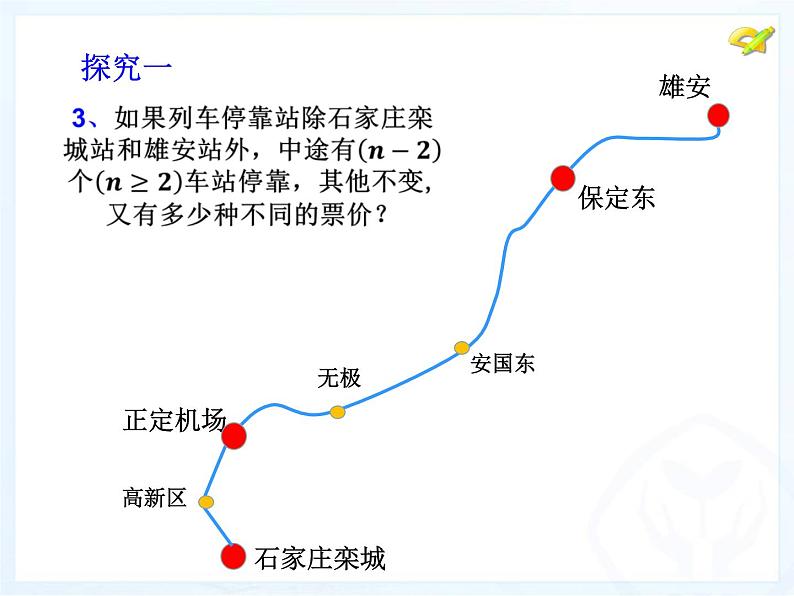 探究一

3、如果列车停靠站除石家庄栾城站和雄安站外，中途有$(n-2)$个$(n\geq 2)$车站停靠，其他不变，又有多少种不同的票价？

雄安

保定东

安国东

无极

正定机场

高新区

石家庄栾城